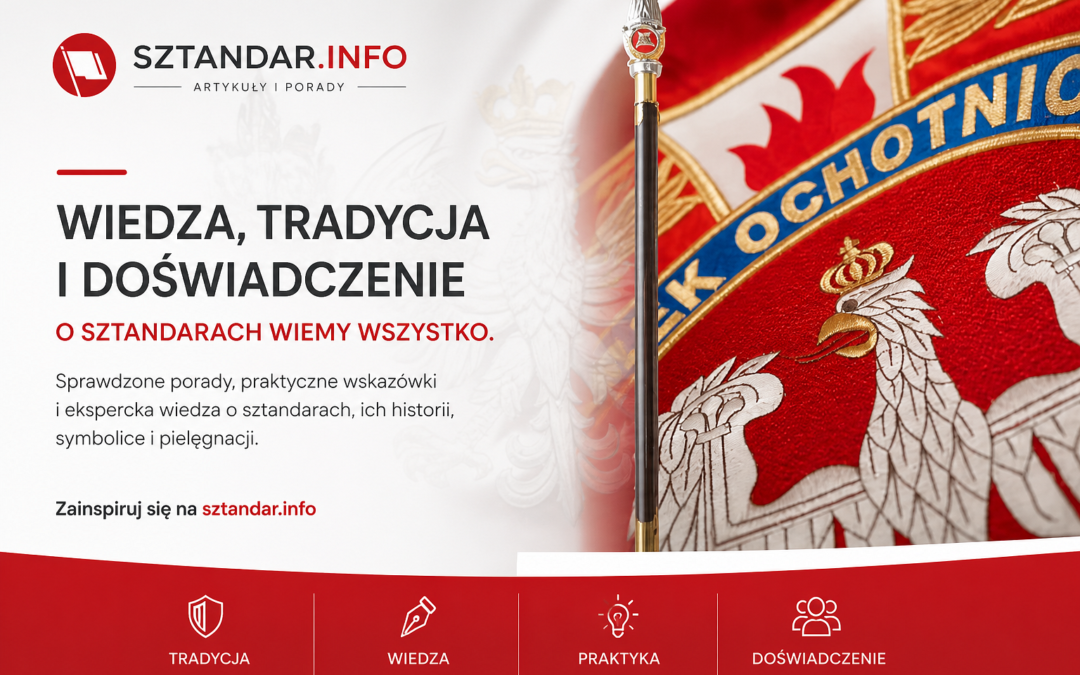 SZTANDAR.INFO
ARTYKUŁY I PORADY

WIEDZA, TRADYCJA I DOŚWIADCZENIE

O SZTANDARACH WIEMY WSZYSTKO.

Sprawdzone porady, praktyczne wskazówki i ekspercka wiedza o sztandarach, ich historii, symbolice i pielęgnacji.

Zainspiruj się na sztandar.info

EK OCHOTNIC

TRADYCJA
WIEDZA
PRAKTYKA
DOŚWIADCZENIE